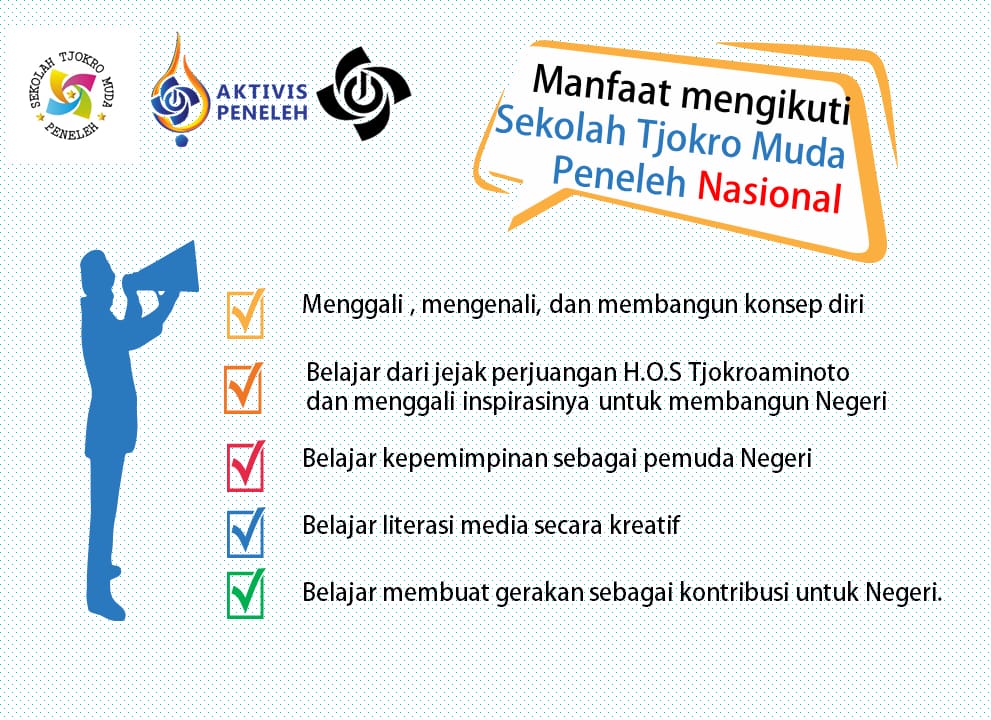 SEKOLAH TJOKRO MUDA
PENELEH

AKTIVIS PENELEH

Manfaat mengikuti Sekolah Tjokro Muda Peneleh Nasional

Menggali , mengenali, dan membangun konsep diri

Belajar dari jejak perjuangan H.O.S Tjokroaminoto dan menggali inspirasinya untuk membangun Negeri

Belajar kepemimpinan sebagai pemuda Negeri

Belajar literasi media secara kreatif

Belajar membuat gerakan sebagai kontribusi untuk Negeri.